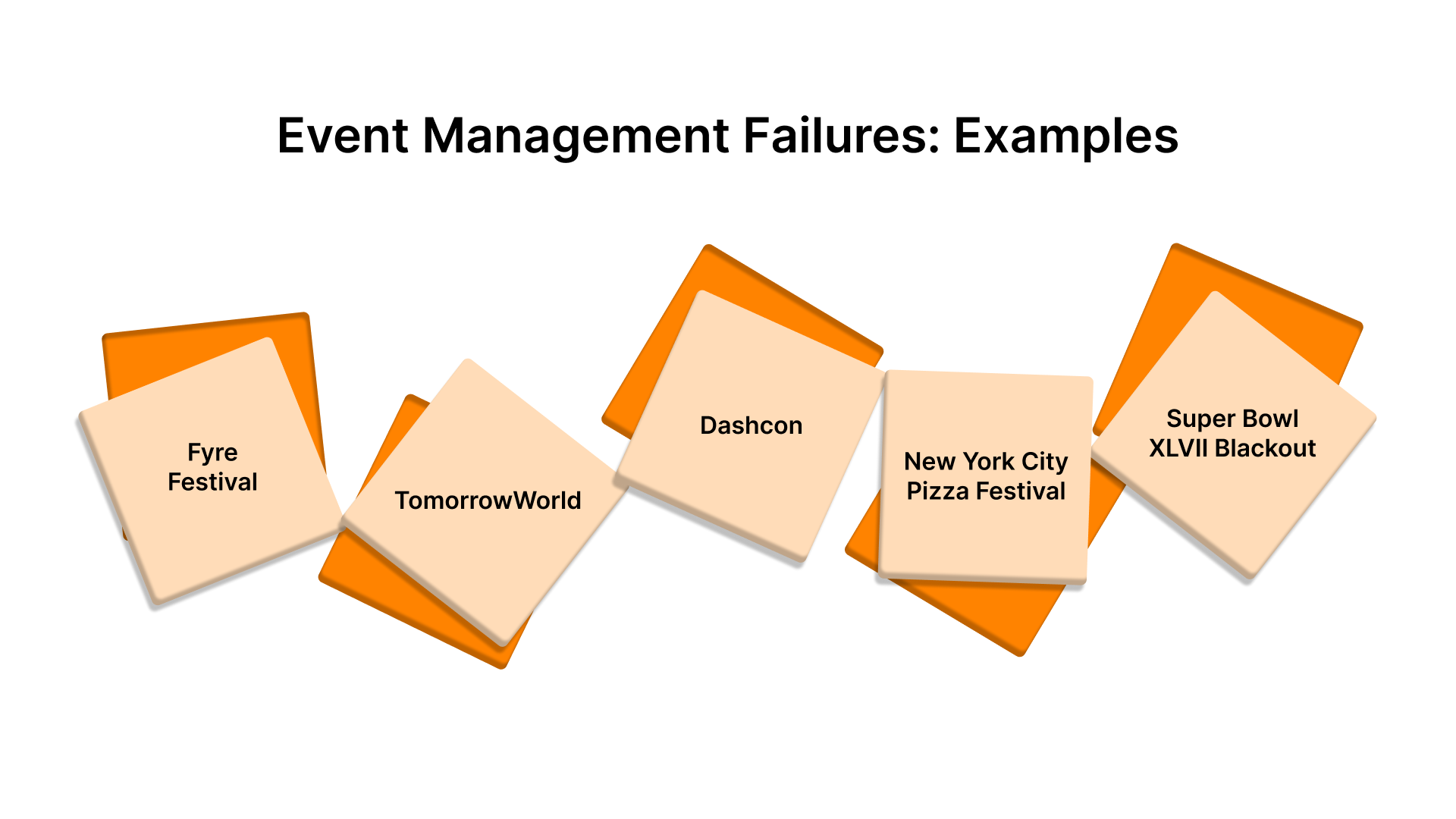 Event Management Failures: Examples

Fyre Festival

TomorrowWorld

Dashcon

New York City Pizza Festival

Super Bowl XLVII Blackout